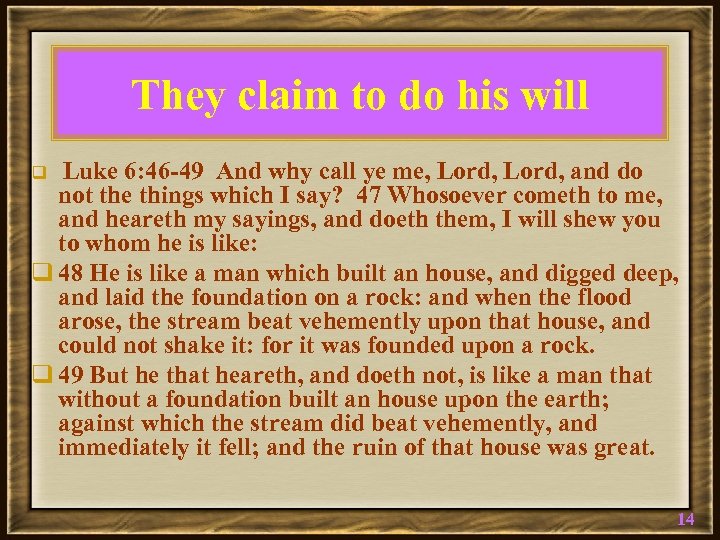 They claim to do his will

Luke 6:46-49 And why call ye me, Lord, Lord, and do not the things which I say? 47 Whosoever cometh to me, and heareth my sayings, and doeth them, I will shew you to whom he is like:

48 He is like a man which built an house, and digged deep, and laid the foundation on a rock: and when the flood arose, the stream beat vehemently upon that house, and could not shake it: for it was founded upon a rock.

49 But he that heareth, and doeth not, is like a man that without a foundation built an house upon the earth; against which the stream did beat vehemently, and immediately it fell; and the ruin of that house was great.

14